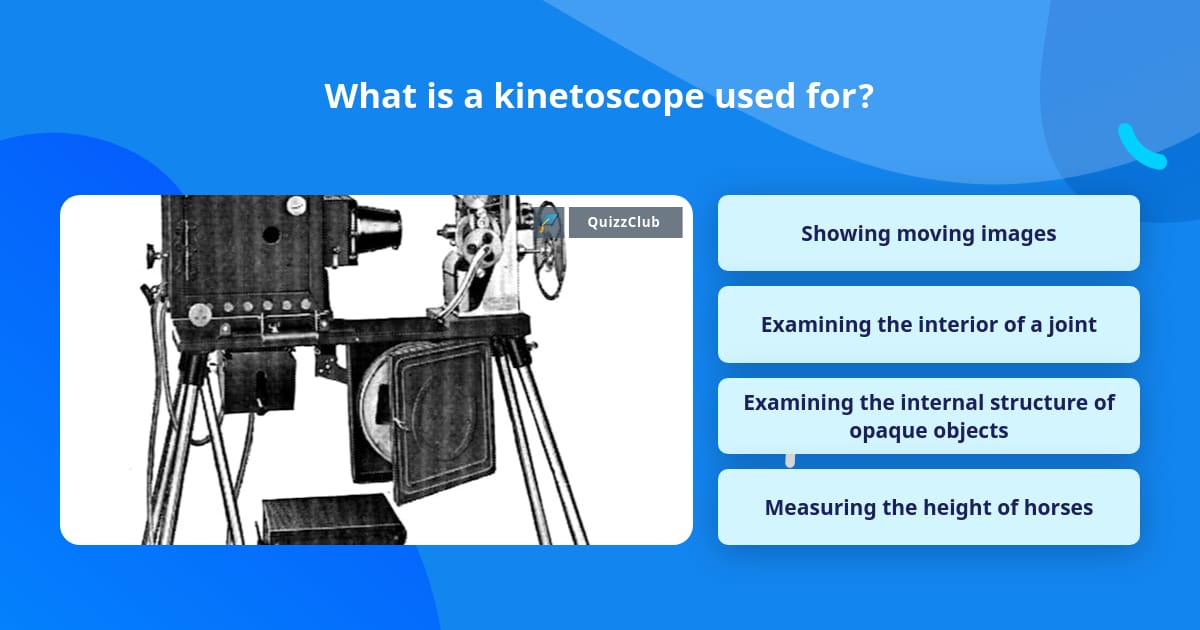 What is a kinetoscope used for?

QuizzClub

Showing moving images

Examining the interior of a joint

Examining the internal structure of opaque objects

Measuring the height of horses